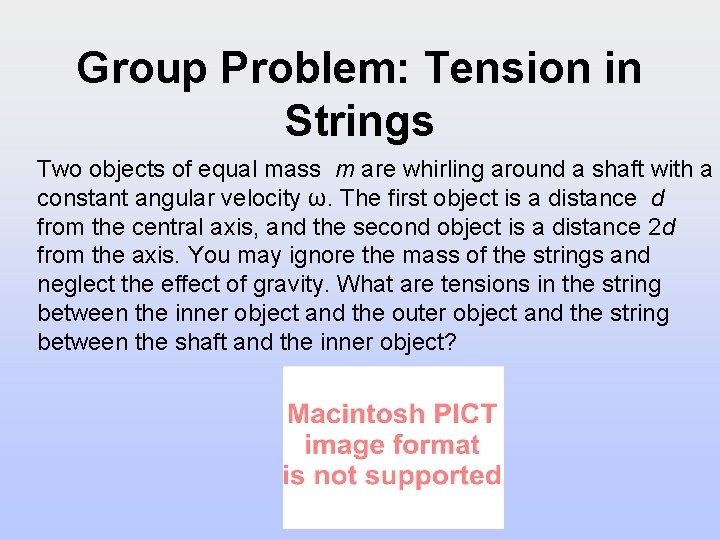 Group Problem: Tension in Strings

Two objects of equal mass $m$ are whirling around a shaft with a constant angular velocity $\omega$. The first object is a distance $d$ from the central axis, and the second object is a distance $2d$ from the axis. You may ignore the mass of the strings and neglect the effect of gravity. What are tensions in the string between the inner object and the outer object and the string between the shaft and the inner object?

Macintosh PICT image format is not supported